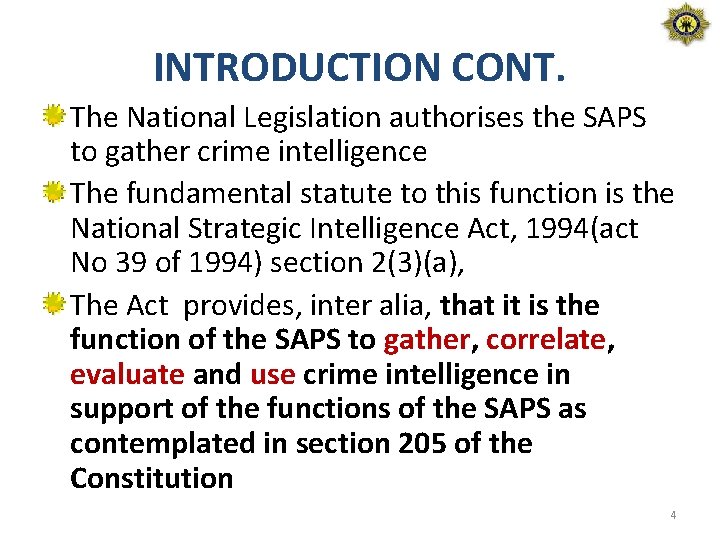 INTRODUCTION CONT.

The National Legislation authorises the SAPS to gather crime intelligence

The fundamental statute to this function is the National Strategic Intelligence Act, 1994(act No 39 of 1994) section 2(3)(a),

The Act provides, inter alia, that it is the function of the SAPS to gather, correlate, evaluate and use crime intelligence in support of the functions of the SAPS as contemplated in section 205 of the Constitution

4